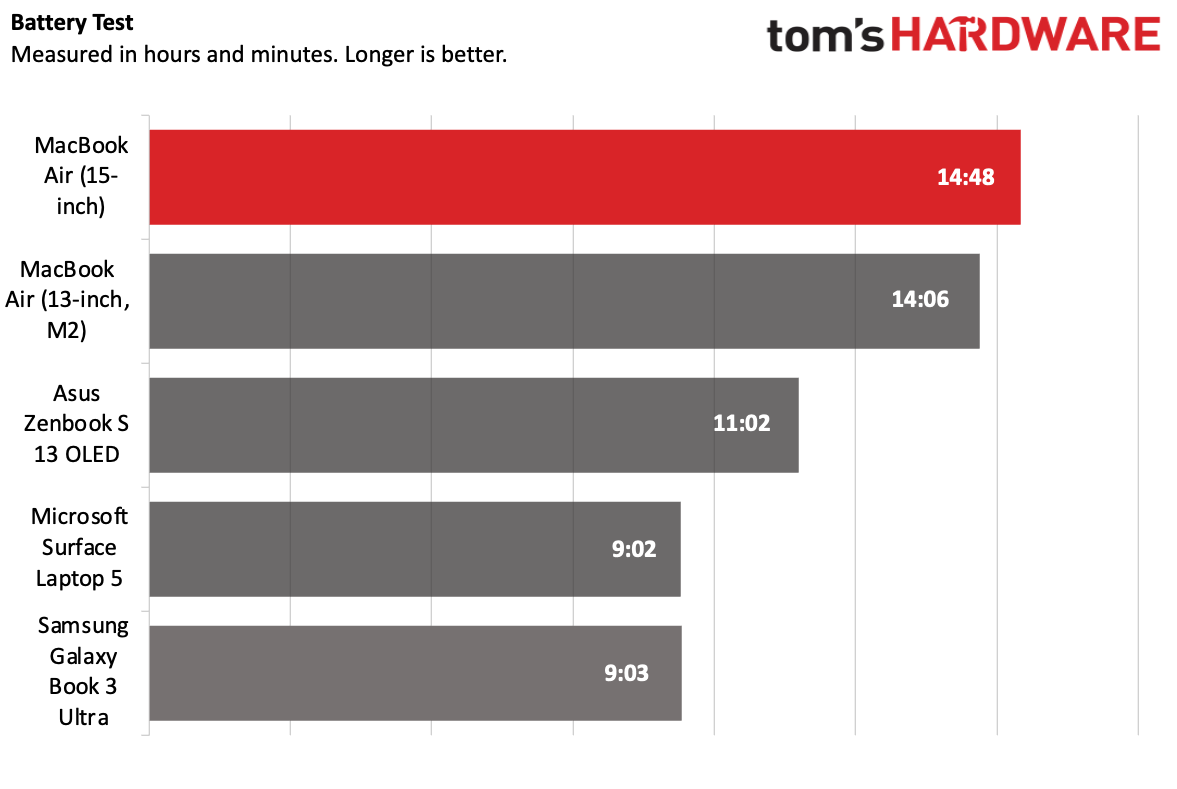 Battery Test
Measured in hours and minutes. Longer is better.

tom's HARDWARE

MacBook Air (15-inch)
14:48

MacBook Air (13-inch, M2)
14:06

Asus Zenbook S 13 OLED
11:02

Microsoft Surface Laptop 5
9:02

Samsung Galaxy Book 3 Ultra
9:03